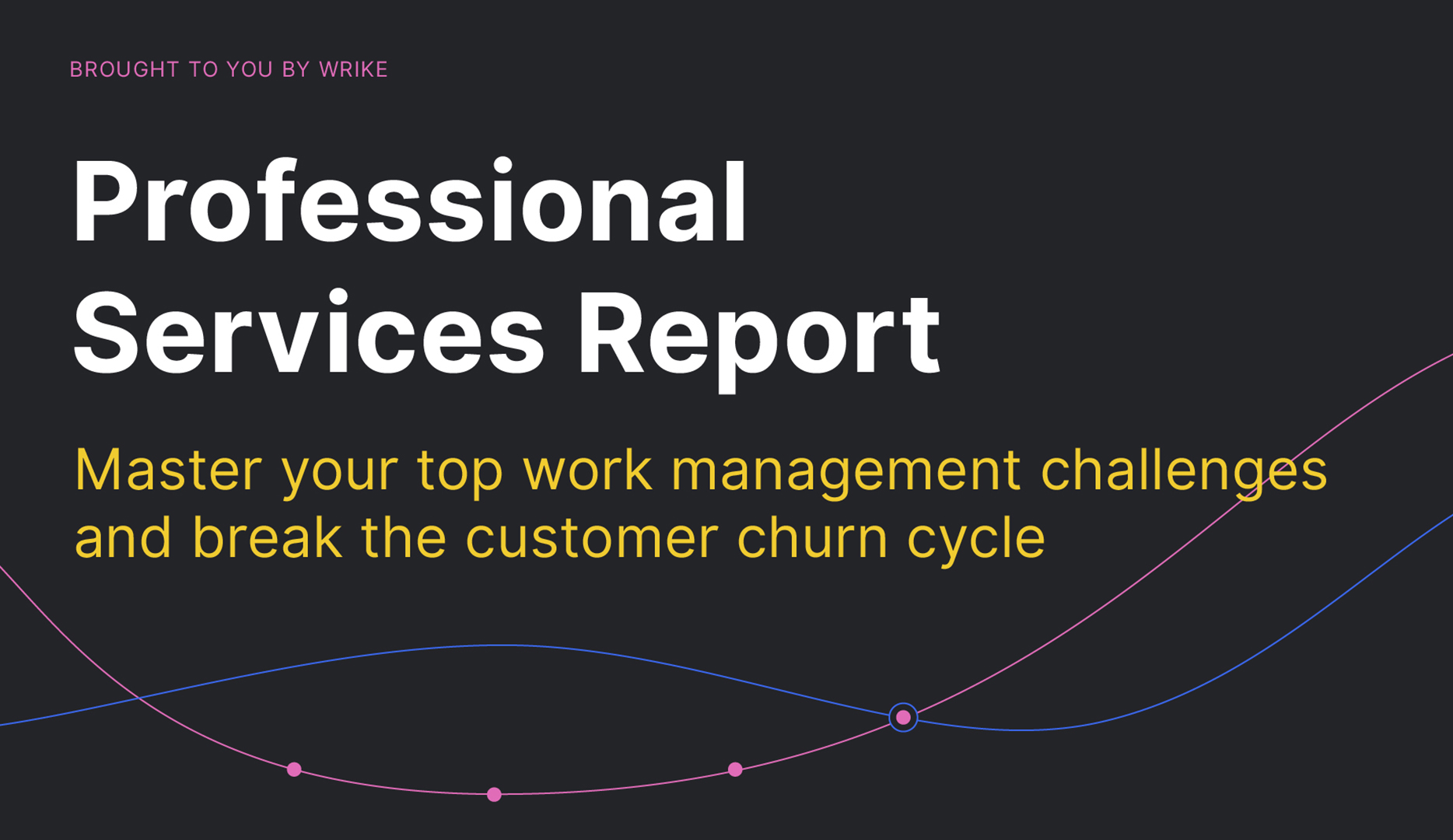 BROUGHT TO YOU BY WRIKE

Professional Services Report

Master your top work management challenges and break the customer churn cycle